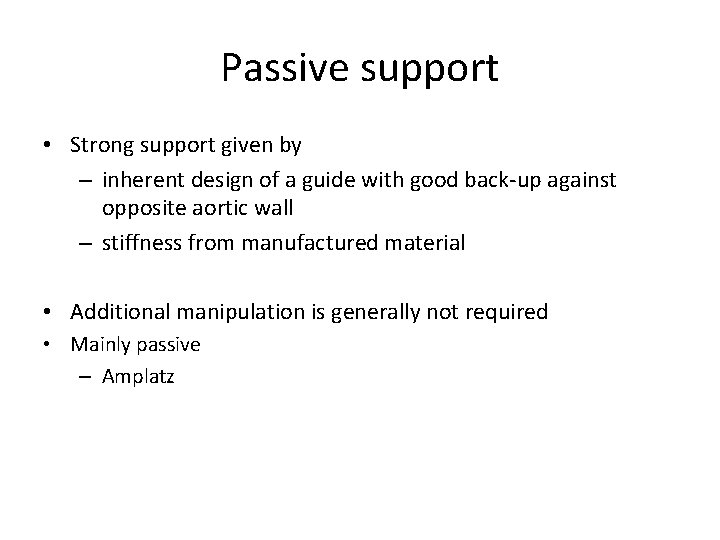 Passive support

• Strong support given by
  – inherent design of a guide with good back-up against opposite aortic wall
  – stiffness from manufactured material

• Additional manipulation is generally not required
• Mainly passive
  – Amplatz